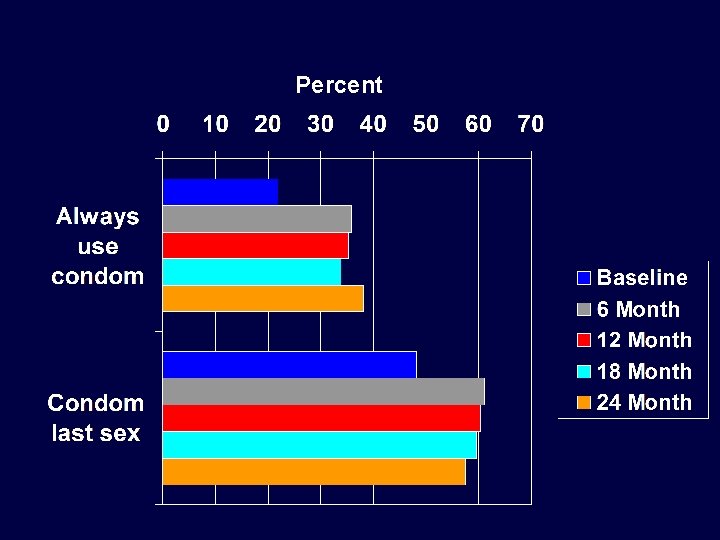 Percent

0 10 20 30 40 50 60 70

Always use condom

Condom last sex

Baseline
6 Month
12 Month
18 Month
24 Month